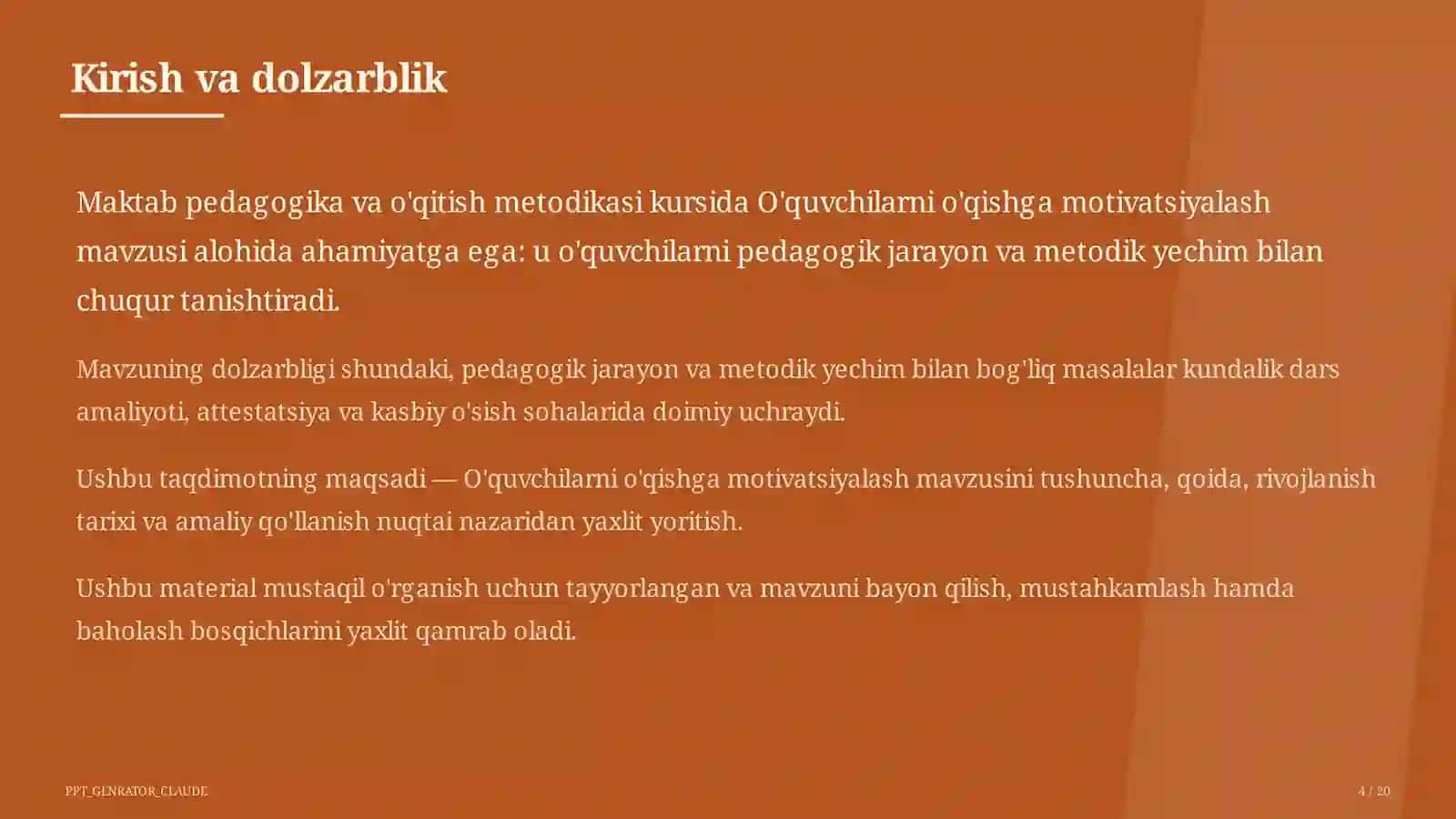 Kirish va dolzarblik

Maktab pedagogika va o'qitish metodikasi kursida O'quvchilarni o'qishga motivatsiyalash mavzusi alohida ahamiyatga ega: u o'quvchilarni pedagogik jarayon va metodik yechim bilan chuqur tanishtiradi.

Mavzuning dolzarbligi shundaki, pedagogik jarayon va metodik yechim bilan bog'liq masalalar kundalik dars amaliyoti, attestatsiya va kasbiy o'sish sohalarida doimiy uchraydi.

Ushbu taqdimotning maqsadi — O'quvchilarni o'qishga motivatsiyalash mavzusini tushuncha, qoida, rivojlanish tarixi va amaliy qo'llanish nuqtai nazaridan yaxlit yoritish.

Ushbu material mustaqil o'rganish uchun tayyorlangan va mavzuni bayon qilish, mustahkamlash hamda baholash bosqichlarini yaxlit qamrab oladi.

PPT_GENRATOR_CLAUDE

4 / 20